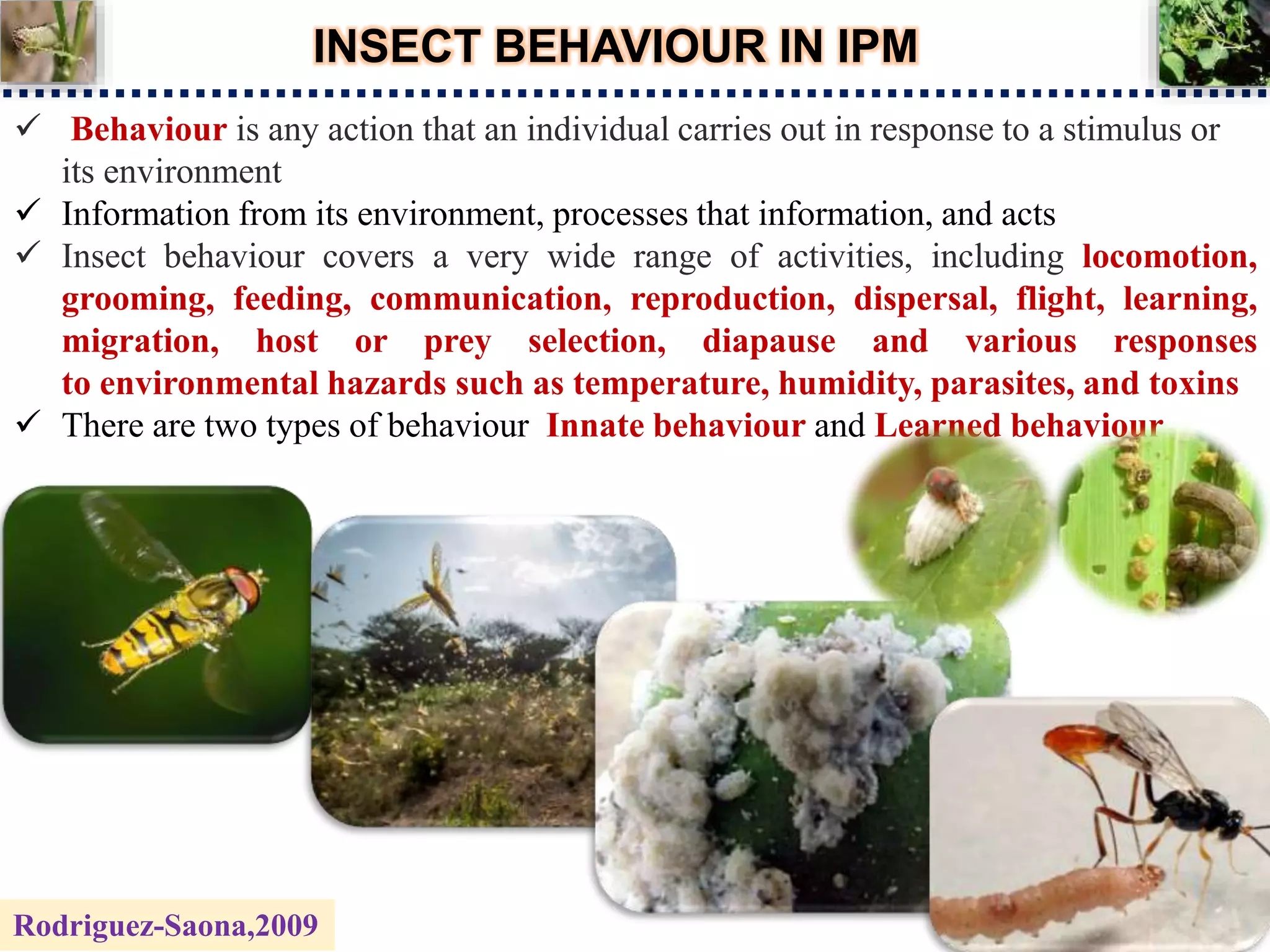 INSECT BEHAVIOUR IN IPM

✓ Behaviour is any action that an individual carries out in response to a stimulus or its environment

✓ Information from its environment, processes that information, and acts

✓ Insect behaviour covers a very wide range of activities, including locomotion, grooming, feeding, communication, reproduction, dispersal, flight, learning, migration, host or prey selection, diapause and various responses to environmental hazards such as temperature, humidity, parasites, and toxins

✓ There are two types of behaviour Innate behaviour and Learned behaviour

Rodriguez-Saona,2009